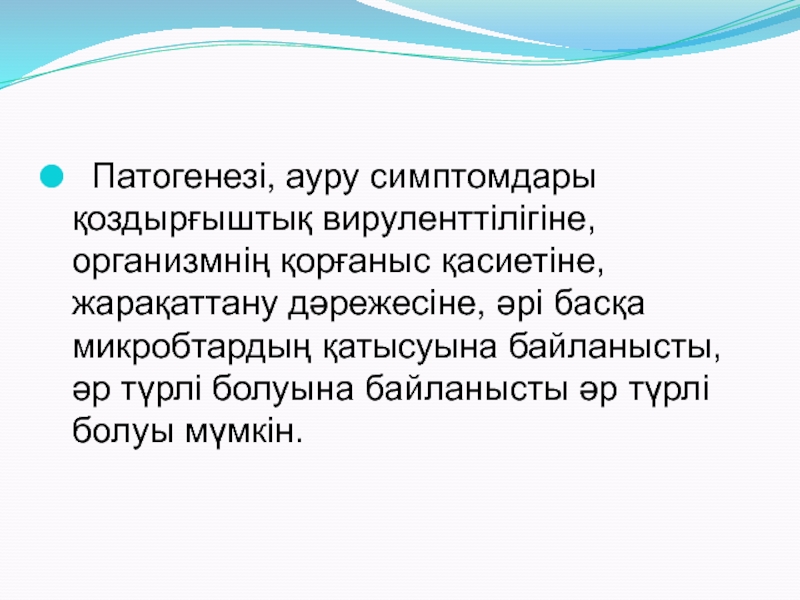 Патогенезі, ауру симптомдары қоздырғыштық вируленттілігіне, организмнің қорғаныс қасиетіне, жарақаттану дәрежесіне, әрі басқа микробтардың қатысуына байланысты, әр түрлі болуына байланысты әр түрлі болуы мүмкін.